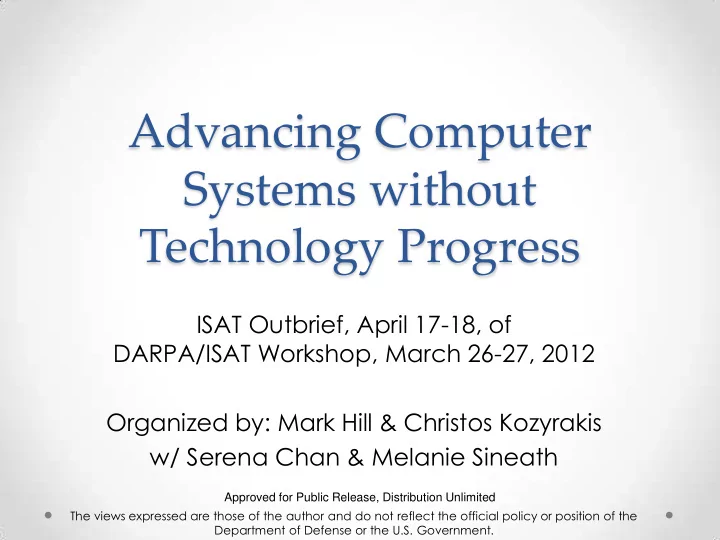 Advancing Computer Systems without Technology Progress

ISAT Outbrief, April 17-18, of DARPA/ISAT Workshop, March 26-27, 2012

Organized by: Mark Hill & Christos Kozyrakis w/ Serena Chan & Melanie Sineath

Approved for Public Release, Distribution Unlimited

The views expressed are those of the author and do not reflect the official policy or position of the Department of Defense or the U.S. Government.